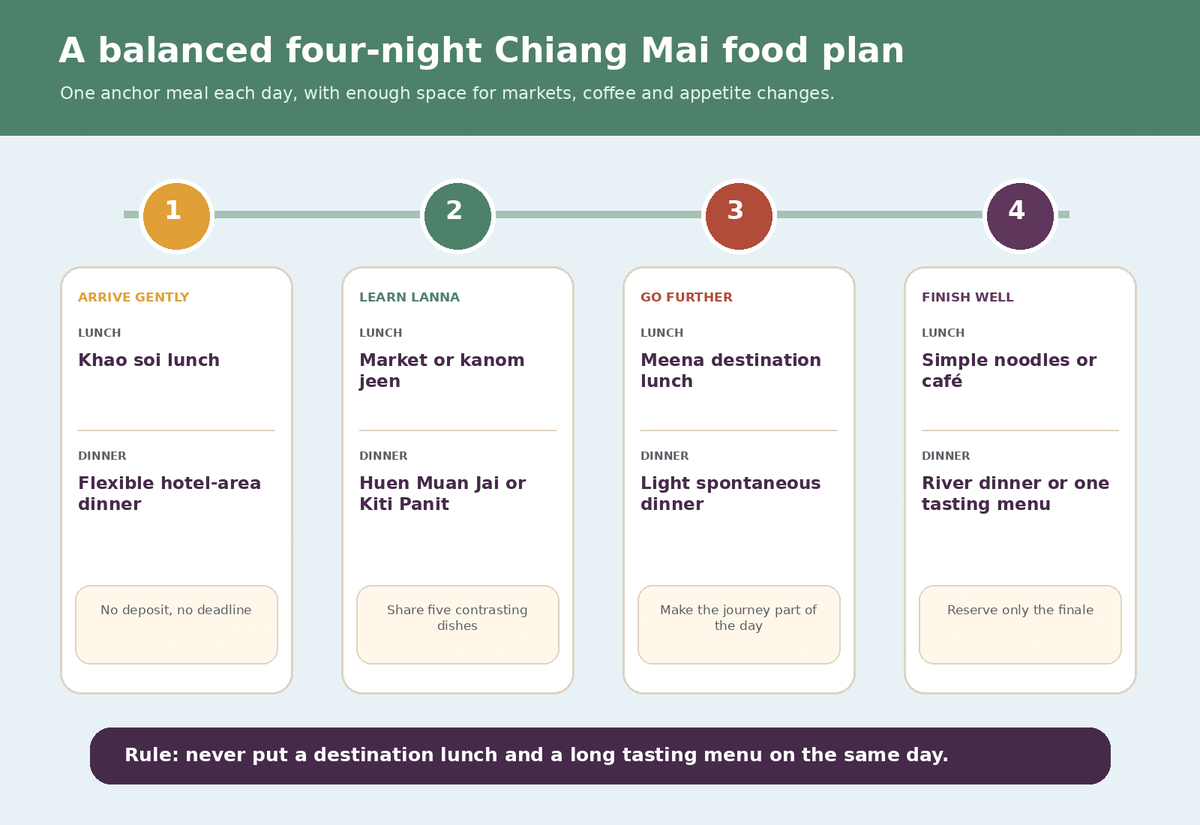 A balanced four-night Chiang Mai food plan

One anchor meal each day, with enough space for markets, coffee and appetite changes.

1

ARRIVE GENTLY

LUNCH

Khao soi lunch

DINNER

Flexible hotel-area dinner

No deposit, no deadline

2

LEARN LANNA

LUNCH

Market or kanom jeen

DINNER

Huen Muan Jai or Kiti Panit

Share five contrasting dishes

3

GO FURTHER

LUNCH

Meena destination lunch

DINNER

Light spontaneous dinner

Make the journey part of the day

4

FINISH WELL

LUNCH

Simple noodles or café

DINNER

River dinner or one tasting menu

Reserve only the finale

Rule: never put a destination lunch and a long tasting menu on the same day.